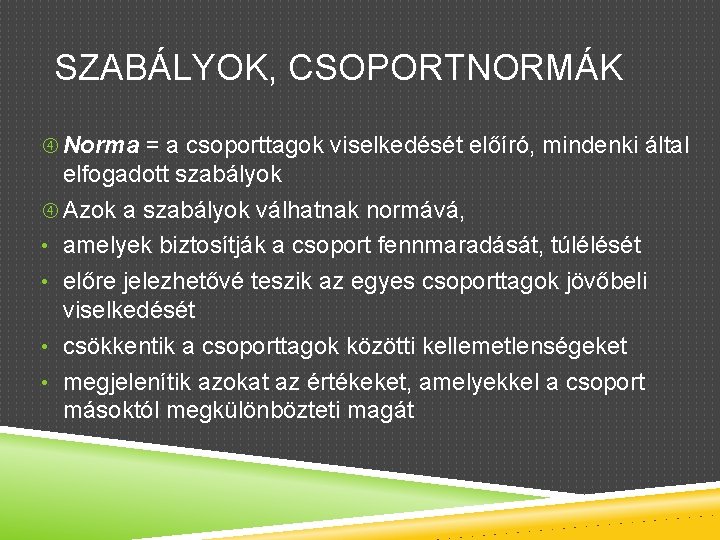 SZABÁLYOK, CSOPORTNORMÁK

④ Norma = a csoporttagok viselkedését előíró, mindenki által elfogadott szabályok

④ Azok a szabályok válhatnak normává,

• amelyek biztosítják a csoport fennmaradását, túlélését

• előre jelezhetővé teszik az egyes csoporttagok jövőbeli viselkedését

• csökkentik a csoporttagok közötti kellemetlenségeket

• megjelenítik azokat az értékeket, amelyekkel a csoport másoktól megkülönbözteti magát